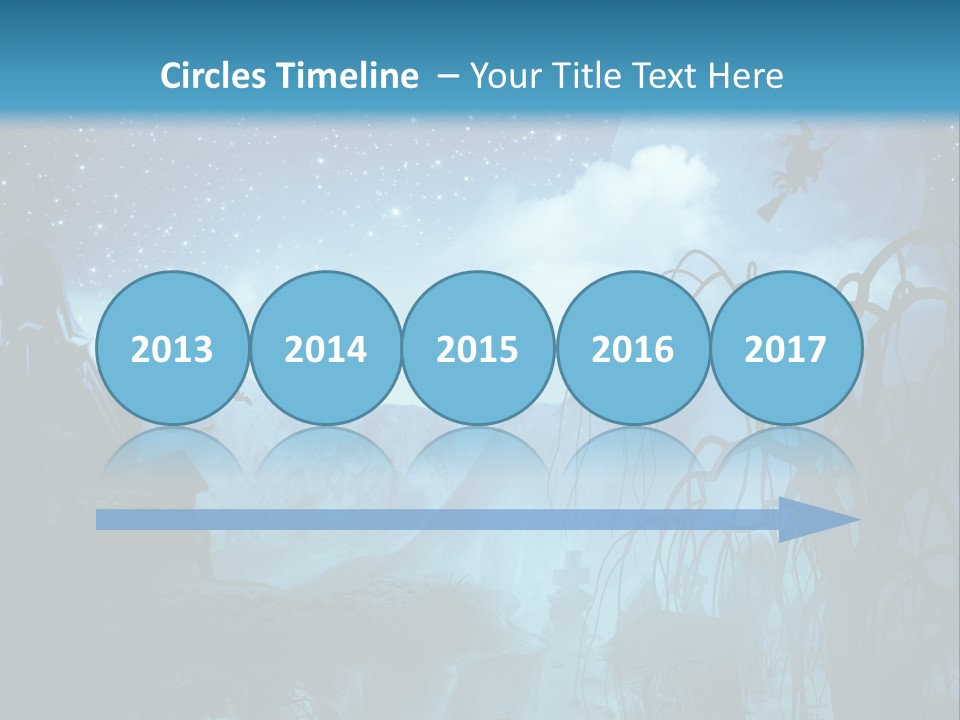 Circles Timeline – Your Title Text Here

2013

2014

2015

2016

2017